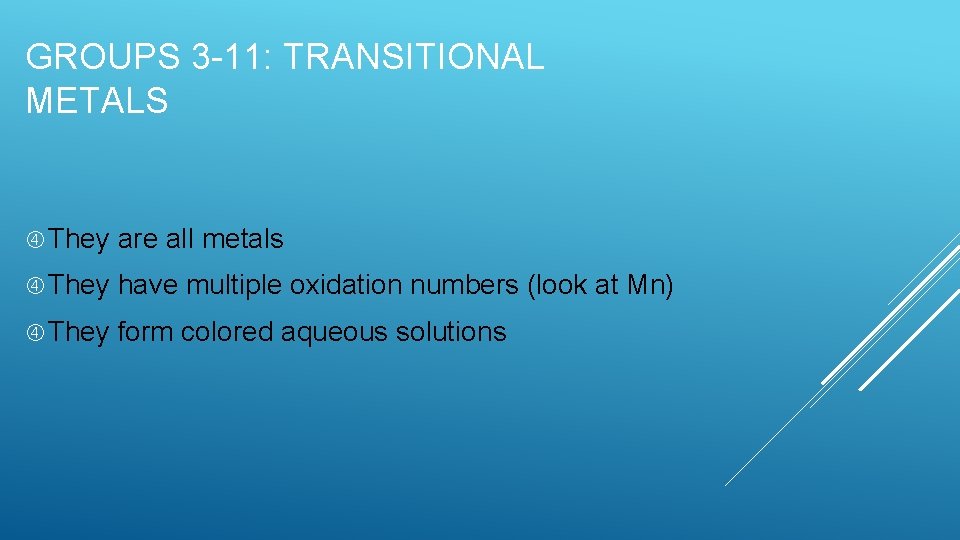 GROUPS 3-11: TRANSITIONAL METALS

They are all metals

They have multiple oxidation numbers (look at Mn)

They form colored aqueous solutions